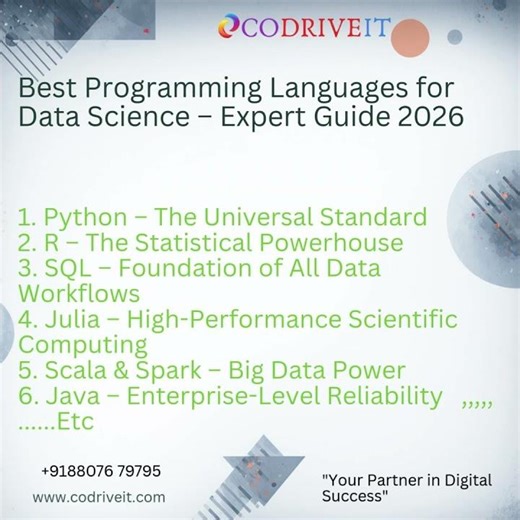 CODRIVEIT

Best Programming Languages for Data Science – Expert Guide 2026

1. Python – The Universal Standard
2. R – The Statistical Powerhouse
3. SQL – Foundation of All Data Workflows
4. Julia – High-Performance Scientific Computing
5. Scala & Spark – Big Data Power
6. Java – Enterprise-Level Reliability ,,,,,
......Etc

+9188076 79795
www.codriveit.com

"Your Partner in Digital Success"